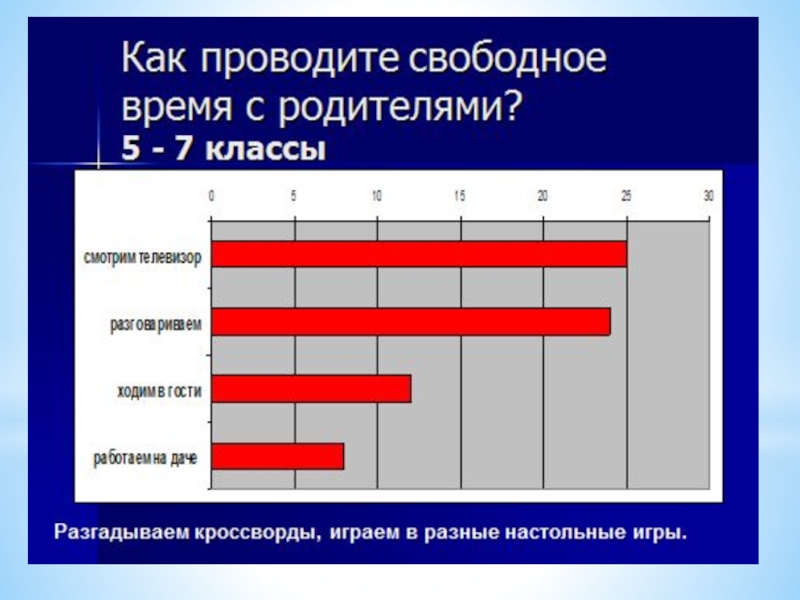 Как проводите свободное время с родителями?
5 - 7 классы

0 5 10 15 20 25 30

смотрим телевизор
разговариваем
ходим в гости
работаем на даче

Разгадываем кроссворды, играем в разные настольные игры.